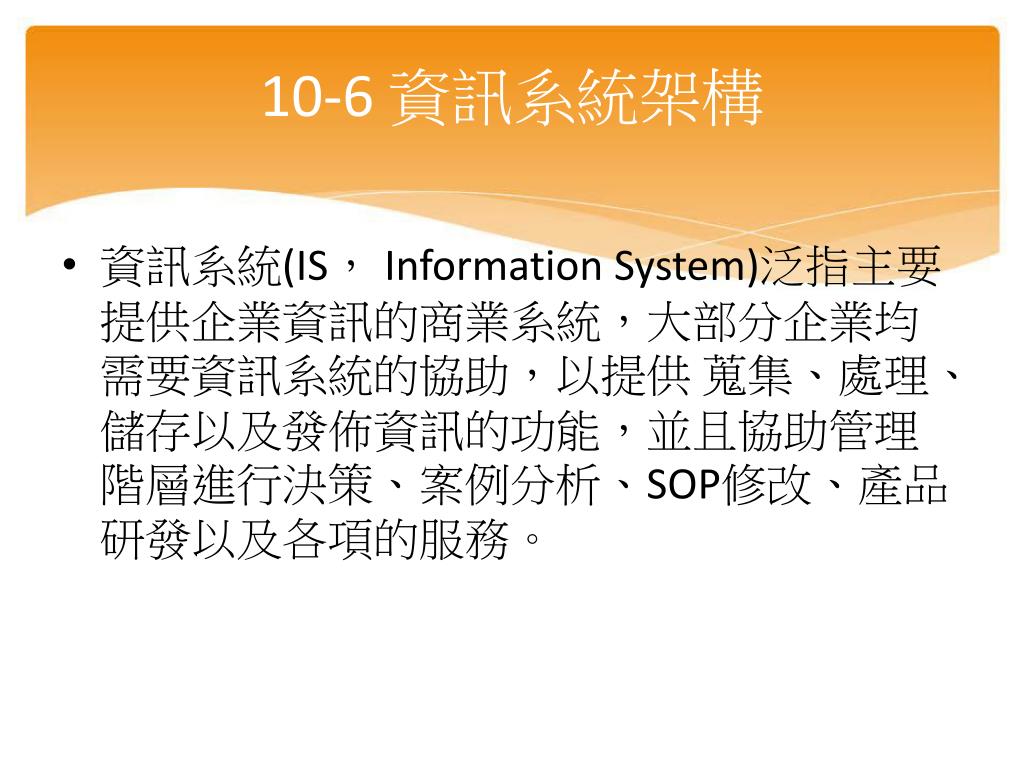 10-6 資訊系統架構

• 資訊系統(IS， Information System)泛指主要提供企業資訊的商業系統，大部分企業均需要資訊系統的協助，以提供 蒐集、處理、儲存以及發佈資訊的功能，並且協助管理階層進行決策、案例分析、SOP修改、產品研發以及各項的服務。